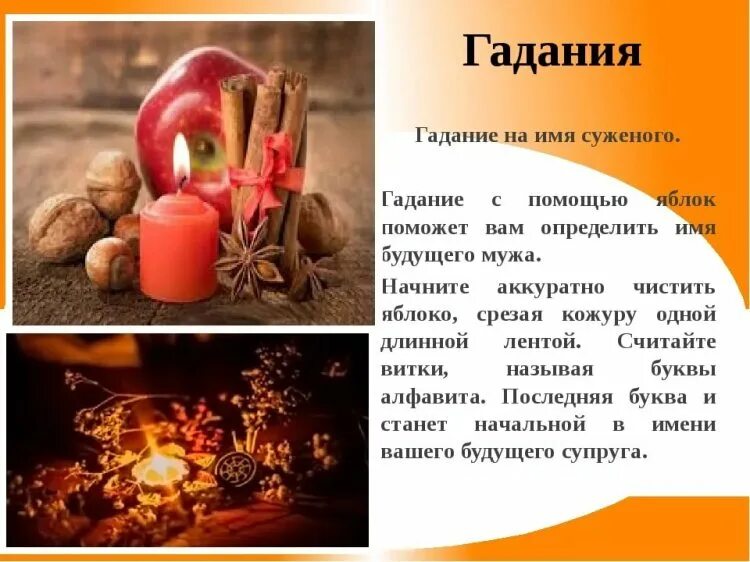 Гадания

Гадание на имя суженого.

Гадание с помощью яблок поможет вам определить имя будущего мужа.

Начните аккуратно чистить яблоко, срезая кожуру одной длинной лентой. Считайте витки, называя буквы алфавита. Последняя буква и станет начальной в имени вашего будущего супруга.